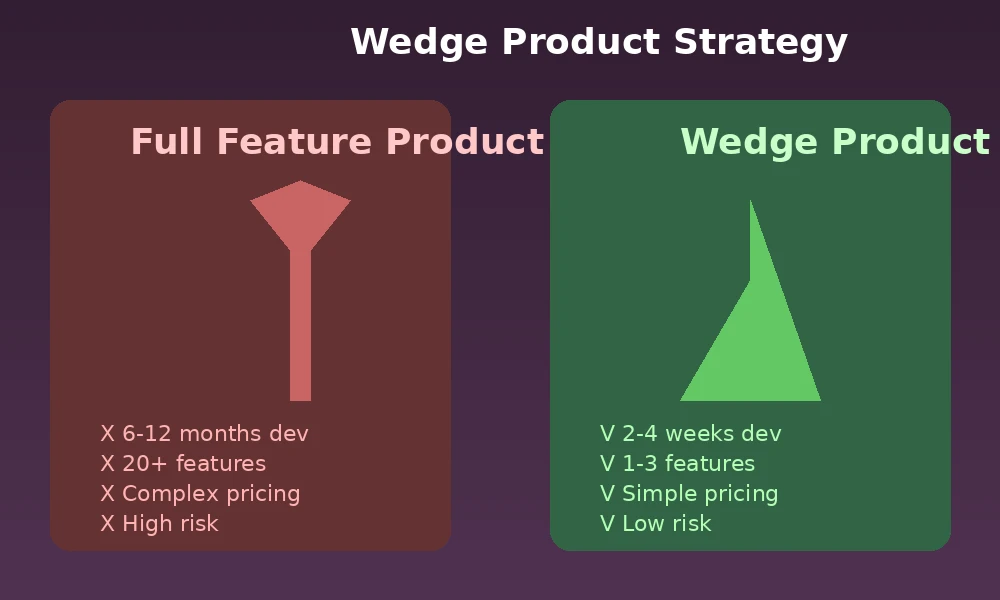 Wedge Product Strategy

Full Feature Product

X 6-12 months dev
X 20+ features
X Complex pricing
X High risk

Wedge Product

V 2-4 weeks dev
V 1-3 features
V Simple pricing
V Low risk